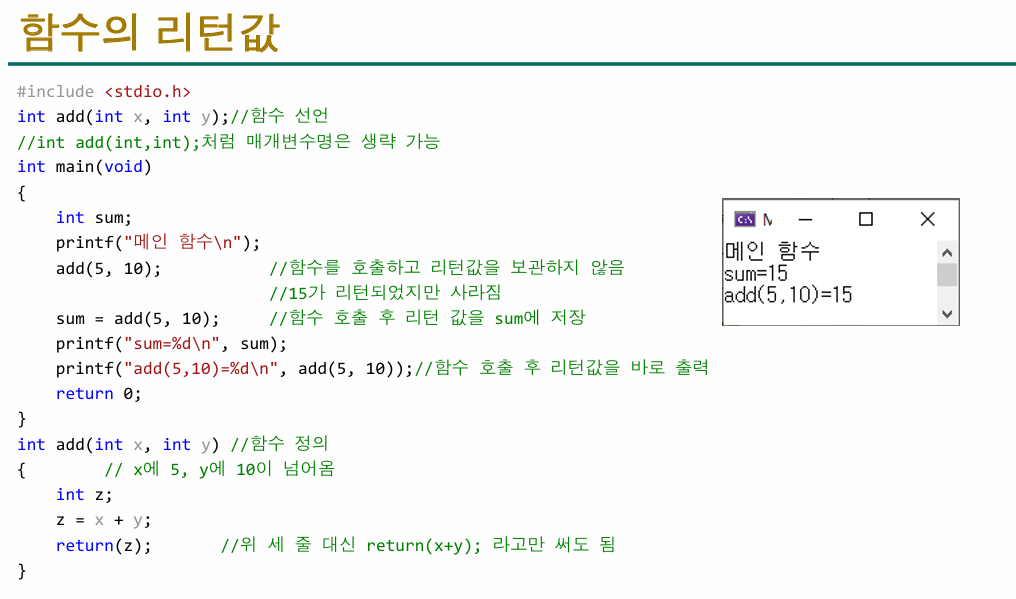 함수의 리턴값

#include <stdio.h>
int add(int x, int y);//함수 선언
//int add(int,int);처럼 매개변수명은 생략 가능
int main(void)
{
int sum;
printf("메인 함수\n");
add(5, 10); //함수를 호출하고 리턴값을 보관하지 않음
//15가 리턴되었지만 사라짐
sum = add(5, 10); //함수 호출 후 리턴 값을 sum에 저장
printf("sum=%d\n", sum);
printf("add(5,10)=%d\n", add(5, 10));//함수 호출 후 리턴값을 바로 출력
return 0;
}
int add(int x, int y) //함수 정의
{ // x에 5, y에 10이 넘어옴
int z;
z = x + y;
return(z); //위 세 줄 대신 return(x+y); 라고만 써도 됨
}

M
메인 함수
sum=15
add(5,10)=15